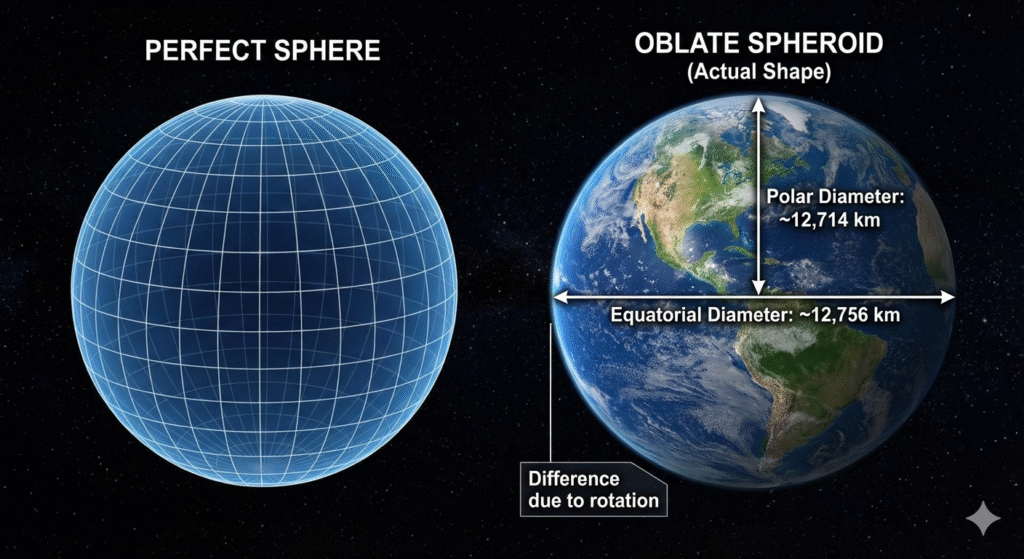 PERFECT SPHERE

OBLATE SPHEROID
(Actual Shape)

Polar Diameter: ~12,714 km

Equatorial Diameter: ~12,756 km

Difference due to rotation